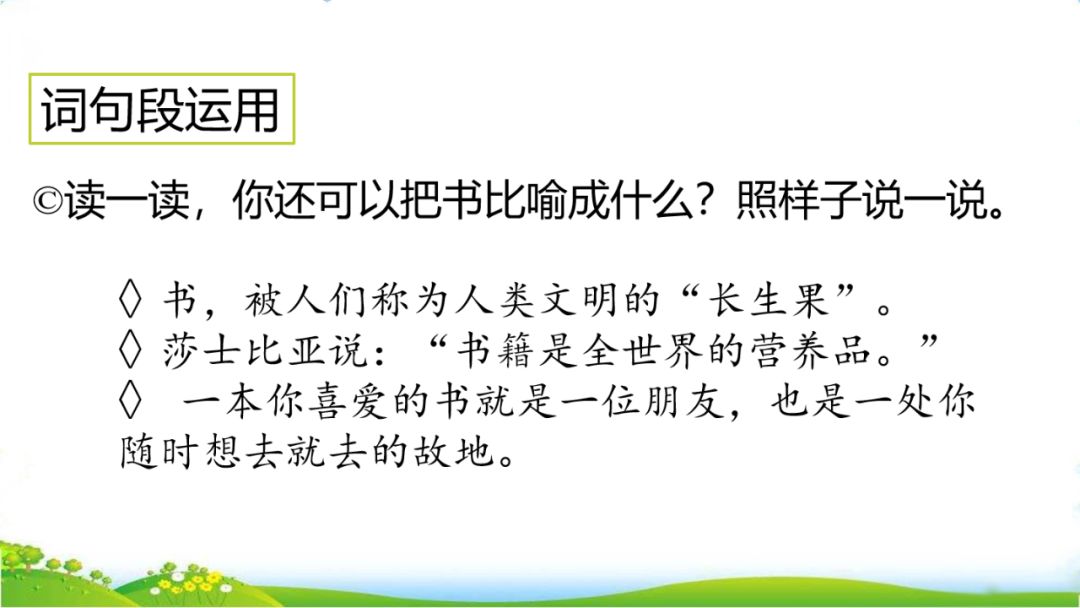 词句段运用

©读一读，你还可以把书比喻成什么？照样子说一说。

◊ 书，被人们称为人类文明的“长生果”。
◊ 莎士比亚说：“书籍是全世界的营养品。”
◊ 一本你喜爱的书就是一位朋友，也是一处你随时想去就去的故地。